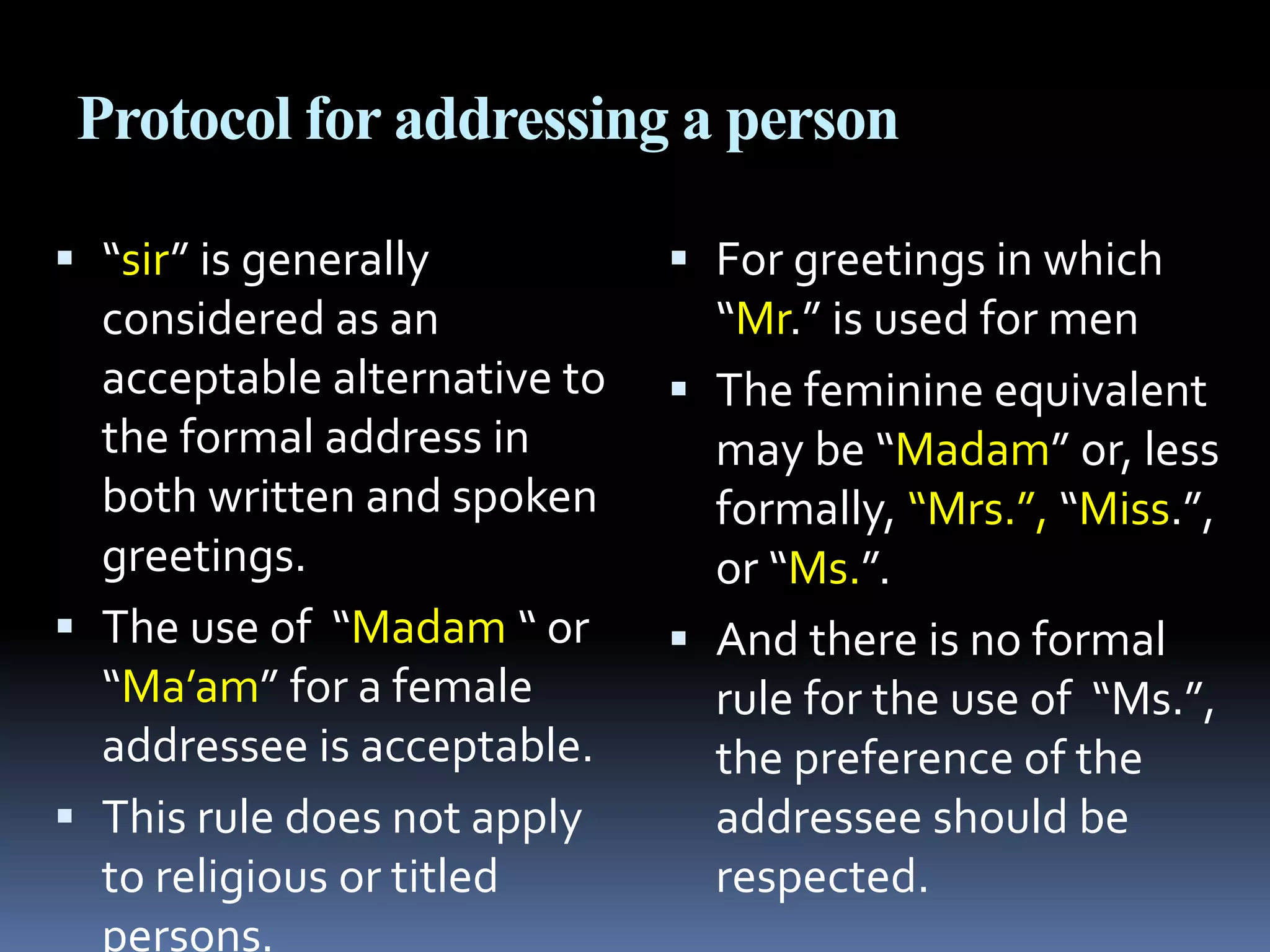 Protocol for addressing a person

▪ “sir” is generally considered as an acceptable alternative to the formal address in both written and spoken greetings.

▪ The use of “Madam “ or “Ma’am” for a female addressee is acceptable.

▪ This rule does not apply to religious or titled persons.

▪ For greetings in which “Mr.” is used for men

▪ The feminine equivalent may be “Madam” or, less formally, “Mrs.”, “Miss.”, or “Ms.”.

▪ And there is no formal rule for the use of “Ms.”, the preference of the addressee should be respected.